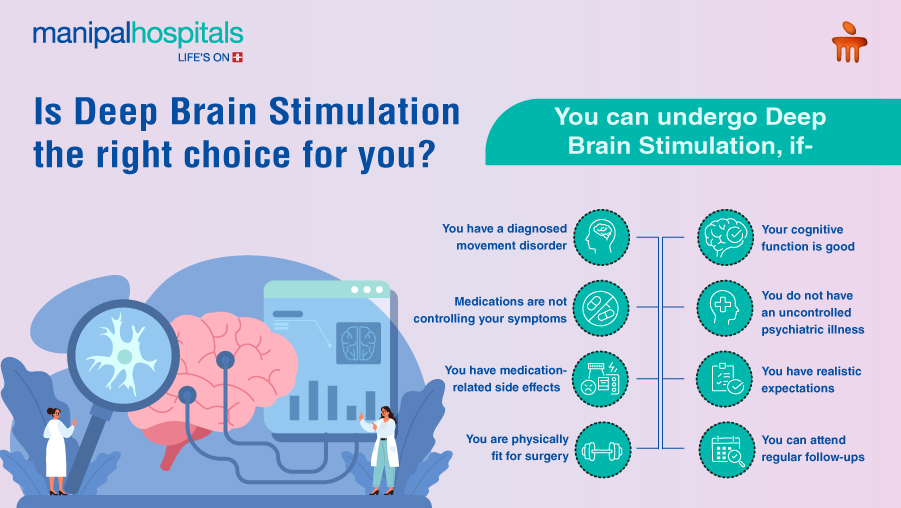 manipalhospitals
LIFE'S ON

Is Deep Brain Stimulation the right choice for you?

You can undergo Deep Brain Stimulation, if-

You have a diagnosed movement disorder

Medications are not controlling your symptoms

You have medication-related side effects

You are physically fit for surgery

Your cognitive function is good

You do not have an uncontrolled psychiatric illness

You have realistic expectations

You can attend regular follow-ups